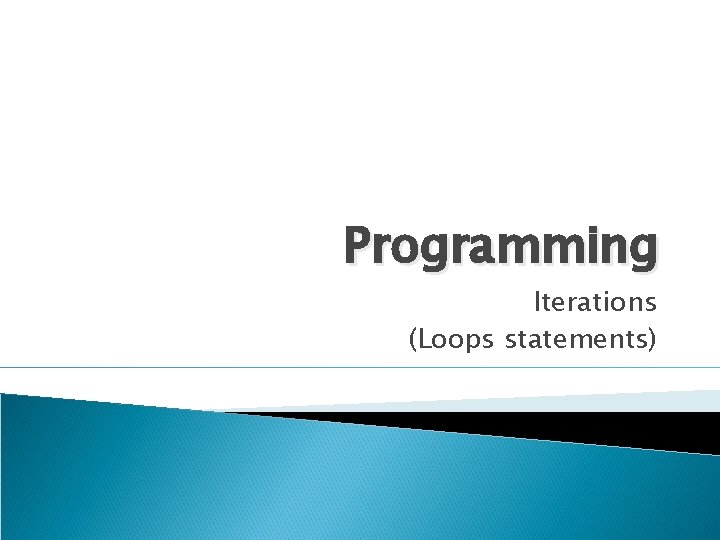 Programming

Iterations
(Loops statements)